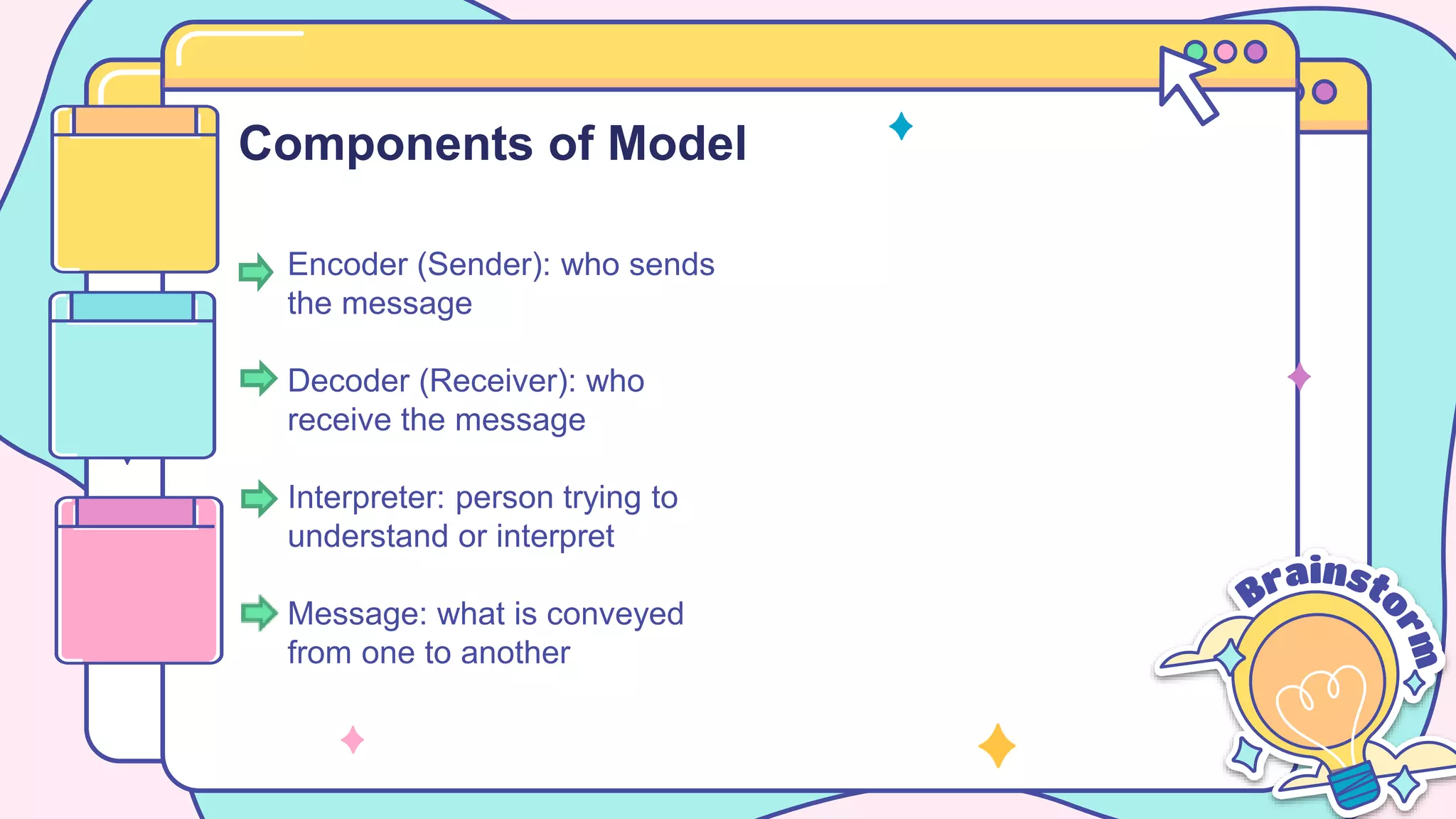 Components of Model

Encoder (Sender): who sends the message

Decoder (Receiver): who receive the message

Interpreter: person trying to understand or interpret

Message: what is conveyed from one to another

Brainstorm